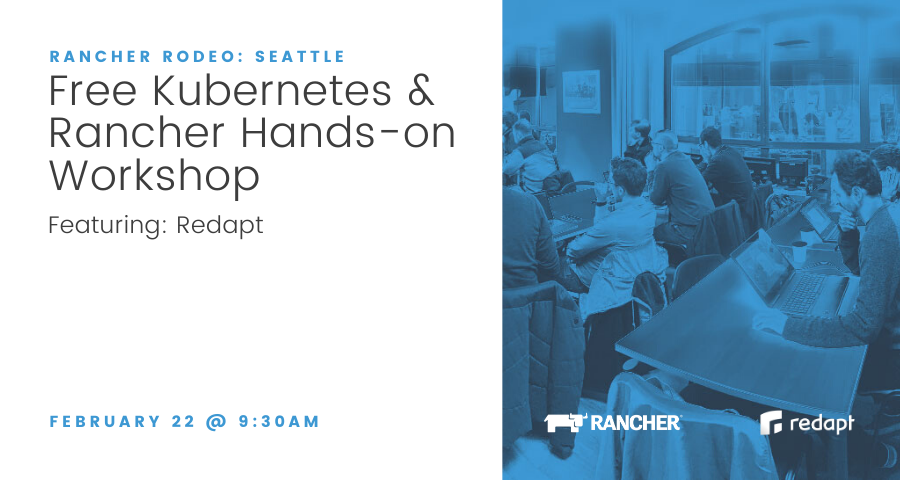 RANCHER RODEO: SEATTLE

Free Kubernetes & Rancher Hands-on Workshop

Featuring: Redapt

FEBRUARY 22 @ 9:30AM

RANCHER

redapt